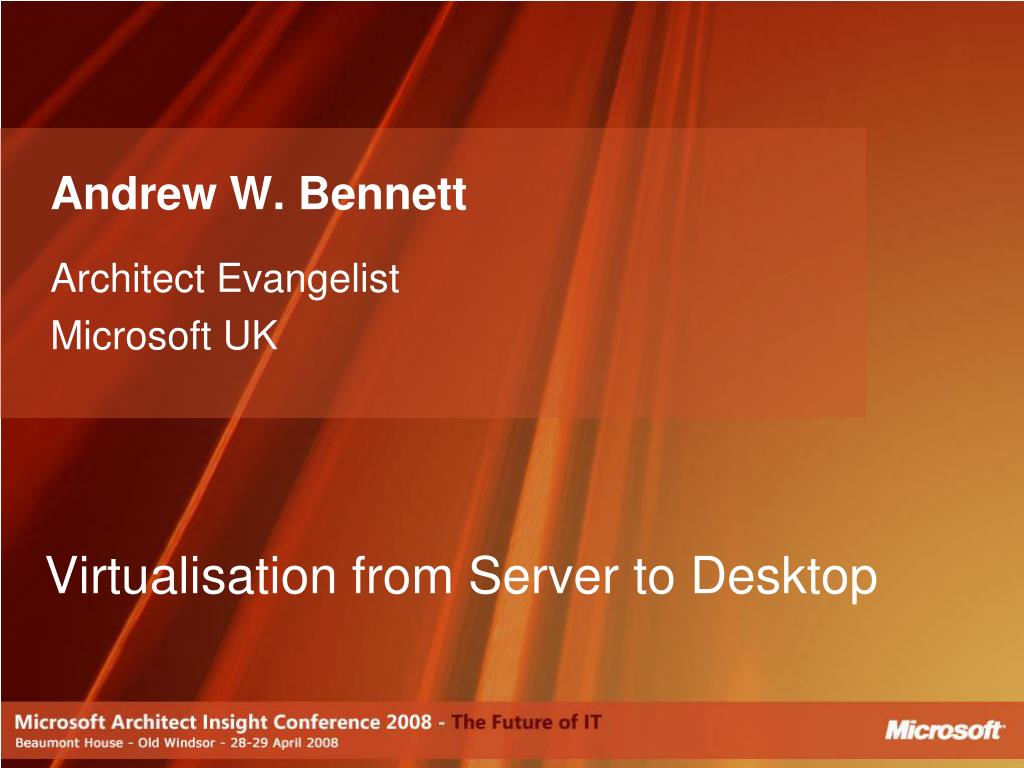 Andrew W. Bennett

Architect Evangelist
Microsoft UK

Virtualisation from Server to Desktop

Microsoft Architect Insight Conference 2008 - The Future of IT
Beaumont House - Old Windsor - 28-29 April 2008

Microsoft